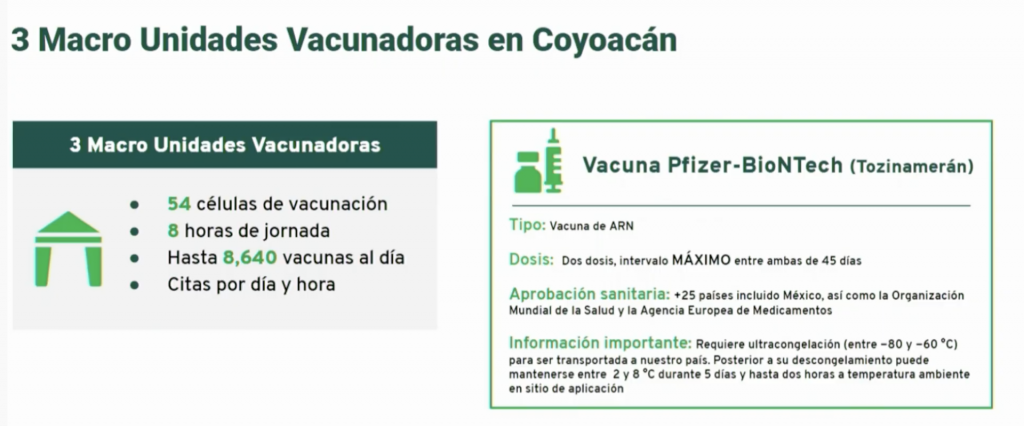 3 Macro Unidades Vacunadoras en Coyoacán

3 Macro Unidades Vacunadoras

- 54 células de vacunación
- 8 horas de jornada
- Hasta 8,640 vacunas al día
- Citas por día y hora

Vacuna Pfizer-BioNTech (Tozinamerán)

Tipo: Vacuna de ARN

Dosis: Dos dosis, intervalo MÁXIMO entre ambas de 45 días

Aprobación sanitaria: +25 países incluido México, así como la Organización Mundial de la Salud y la Agencia Europea de Medicamentos

Información importante: Requiere ultracongelación (entre −80 y −60 °C) para ser transportada a nuestro país. Posterior a su descongelamiento puede mantenerse entre 2 y 8 °C durante 5 días y hasta dos horas a temperatura ambiente en sitio de aplicación